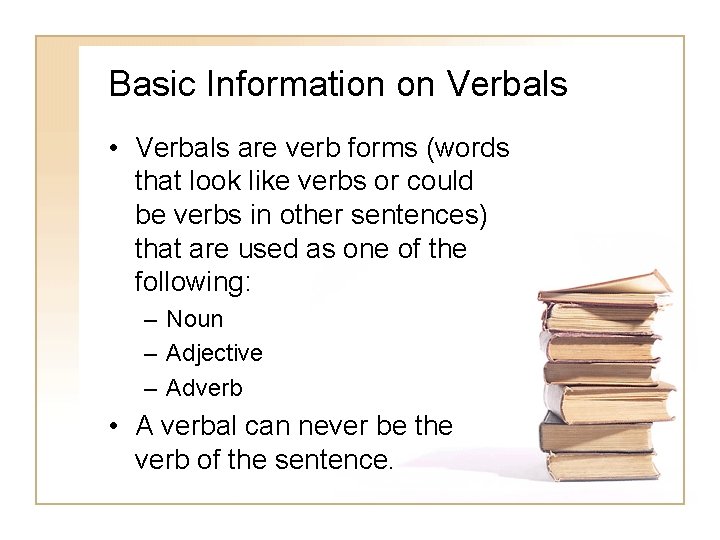 Basic Information on Verbals

• Verbals are verb forms (words that look like verbs or could be verbs in other sentences) that are used as one of the following:
  – Noun
  – Adjective
  – Adverb
• A verbal can never be the verb of the sentence.